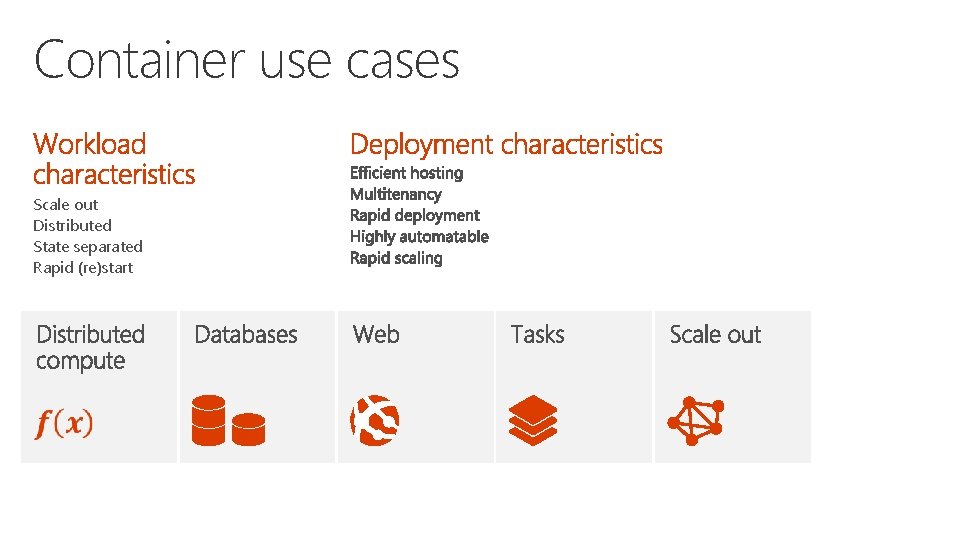 Container use cases

Workload characteristics
Scale out
Distributed
State separated
Rapid (re)start

Deployment characteristics
Efficient hosting
Multitenancy
Rapid deployment
Highly automatable
Rapid scaling

Distributed compute
$f(x)$

Databases

Web

Tasks

Scale out